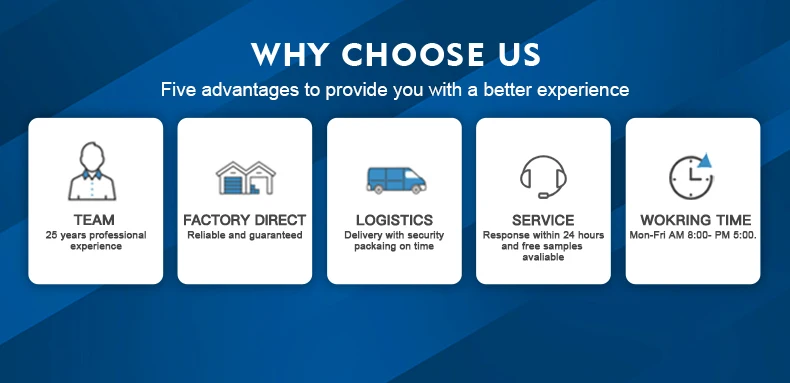 WHY CHOOSE US

Five advantages to provide you with a better experience

TEAM
25 years professional experience

FACTORY DIRECT
Reliable and guaranteed

LOGISTICS
Delivery with security packaing on time

SERVICE
Response within 24 hours and free samples avaliable

WOKRING TIME
Mon-Fri AM 8:00- PM 5:00.